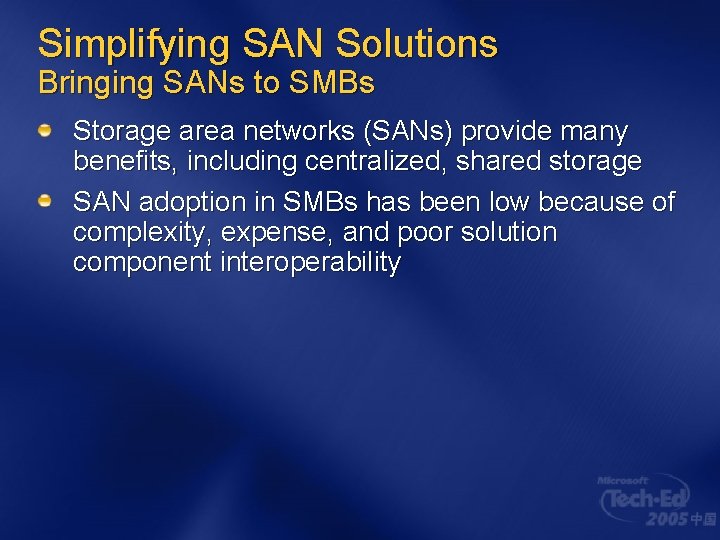 Simplifying SAN Solutions
Bringing SANs to SMBs

Storage area networks (SANs) provide many benefits, including centralized, shared storage

SAN adoption in SMBs has been low because of complexity, expense, and poor solution component interoperability

Microsoft
Tech·Ed
2005 中国